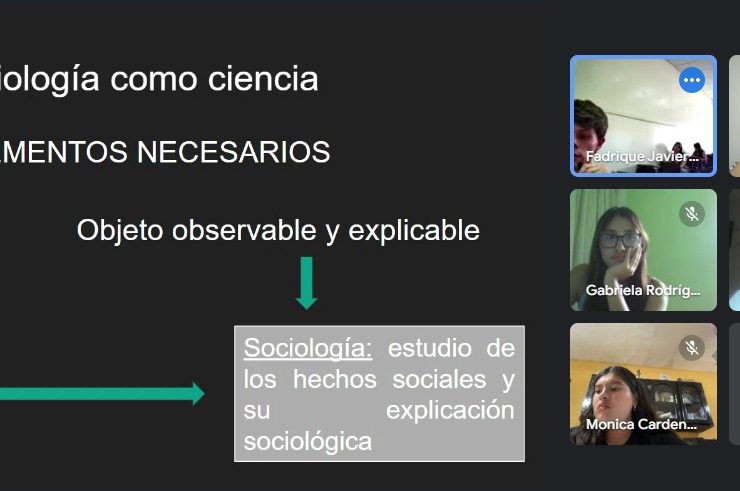 iología como ciencia

MENTOS NECESARIOS

Objeto observable y explicable

Sociología: estudio de los hechos sociales y su explicación sociológica

Fadrique Javier...

Gabriela Rodrig...

Monica Carden...